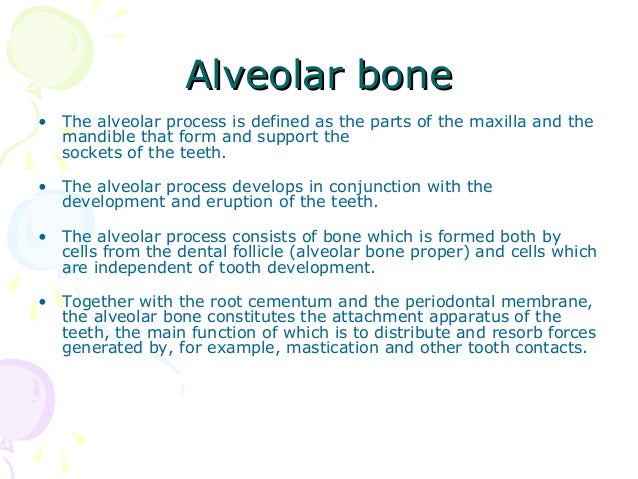 Alveolar bone

• The alveolar process is defined as the parts of the maxilla and the mandible that form and support the sockets of the teeth.

• The alveolar process develops in conjunction with the development and eruption of the teeth.

• The alveolar process consists of bone which is formed both by cells from the dental follicle (alveolar bone proper) and cells which are independent of tooth development.

• Together with the root cementum and the periodontal membrane, the alveolar bone constitutes the attachment apparatus of the teeth, the main function of which is to distribute and resorb forces generated by, for example, mastication and other tooth contacts.